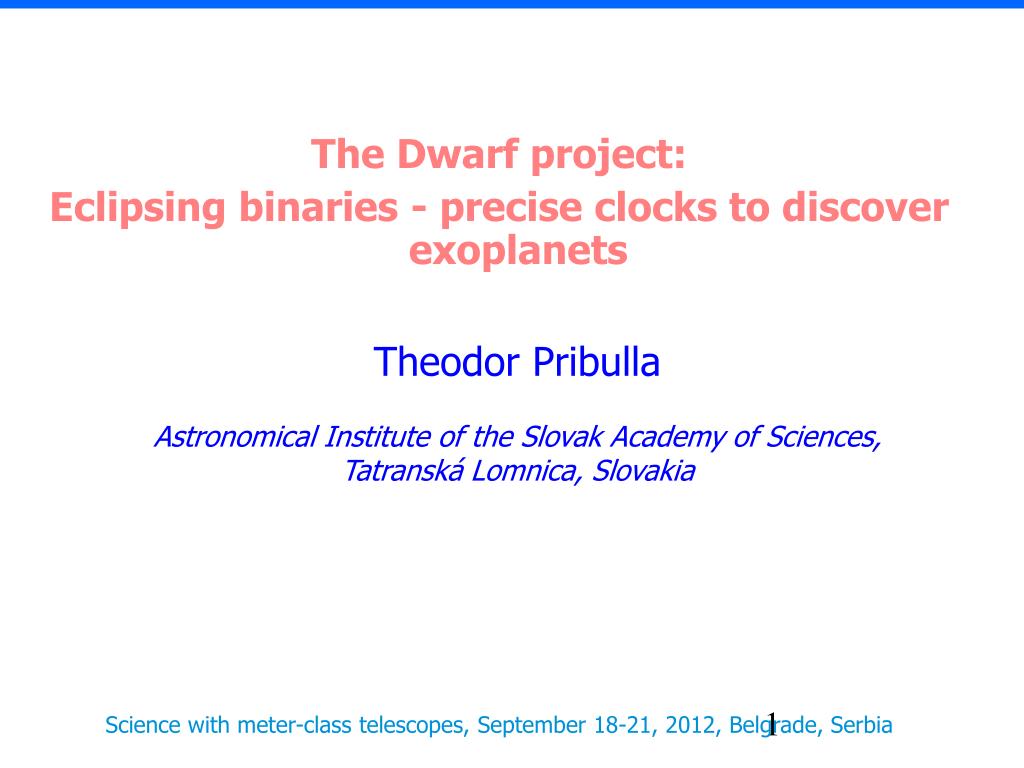 The Dwarf project:
Eclipsing binaries - precise clocks to discover exoplanets

Theodor Pribulla

Astronomical Institute of the Slovak Academy of Sciences, Tatranská Lomnica, Slovakia

Science with meter-class telescopes, September 18-21, 2012, Belgrade, Serbia

1